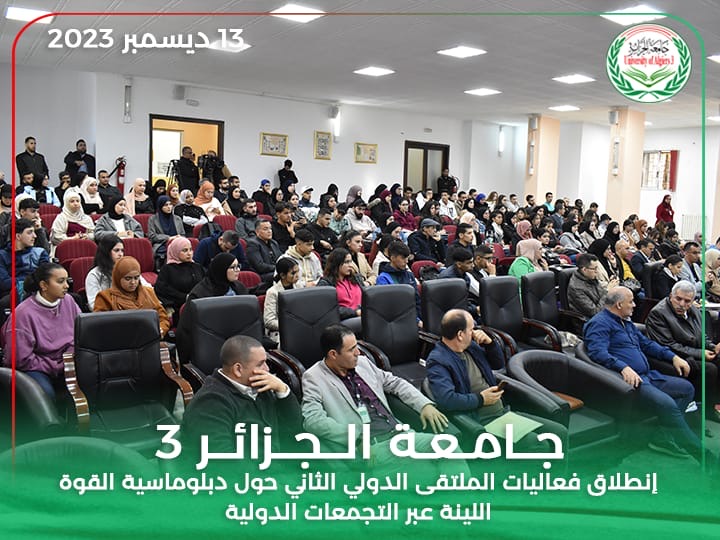 13 ديسمبر 2023

جامعة الجزائر 3
University of Algiers 3

جامعة الجزائر 3

إنطلاق فعاليات الملتقى الدولي الثاني حول دبلوماسية القوة اللينة عبر التجمعات الدولية